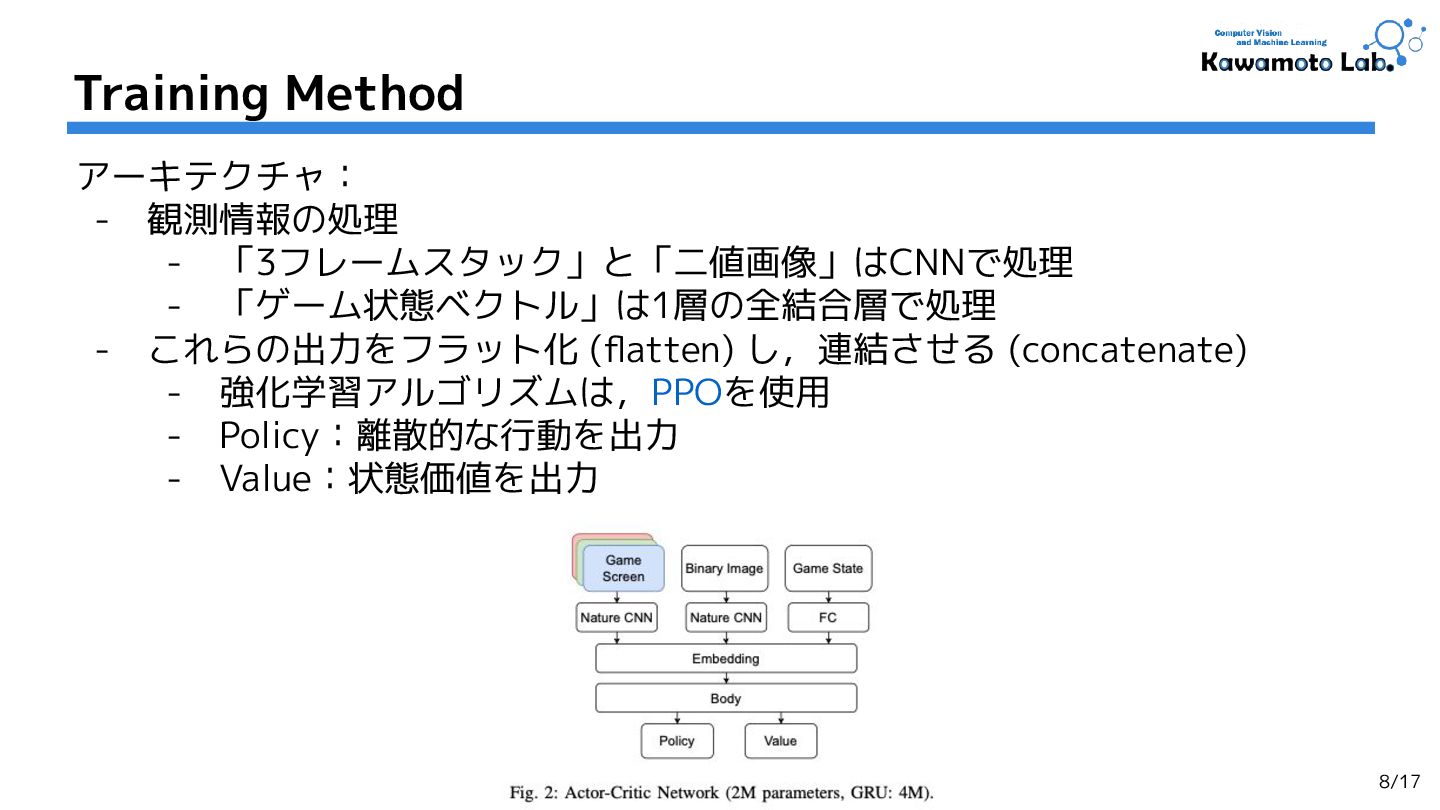 Computer Vision and Machine Learning
Kawamoto Lab.

Training Method

アーキテクチャ：
- 観測情報の処理
  - 「3フレームスタック」と「二値画像」はCNNで処理
  - 「ゲーム状態ベクトル」は1層の全結合層で処理
- これらの出力をフラット化 (flatten) し，連結させる (concatenate)
  - 強化学習アルゴリズムは，PPOを使用
  - Policy：離散的な行動を出力
  - Value：状態価値を出力

Game Screen
Binary Image
Game State
Nature CNN
Nature CNN
FC
Embedding
Body
Policy
Value

Fig. 2: Actor-Critic Network (2M parameters, GRU: 4M).

8/17